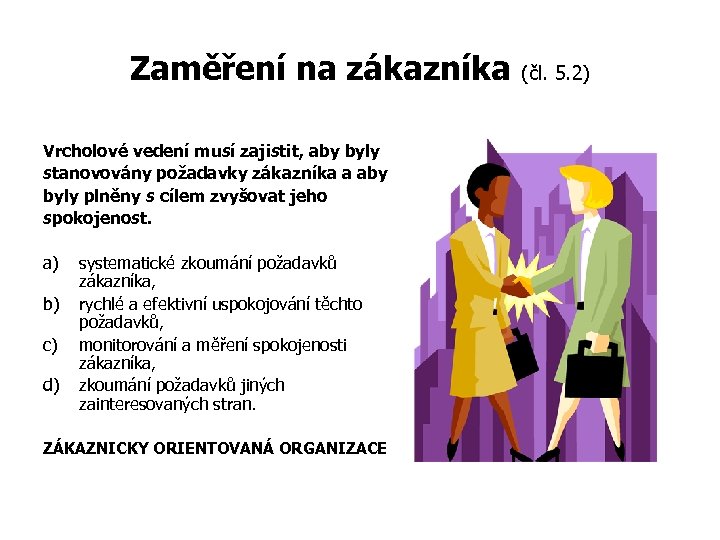 Zaměření na zákazníka (čl. 5.2)

Vrcholové vedení musí zajistit, aby byly stanovovány požadavky zákazníka a aby byly plněny s cílem zvyšovat jeho spokojenost.

a) systematické zkoumání požadavků zákazníka,
b) rychlé a efektivní uspokojování těchto požadavků,
c) monitorování a měření spokojenosti zákazníka,
d) zkoumání požadavků jiných zainteresovaných stran.

ZÁKAZNICKY ORIENTOVANÁ ORGANIZACE